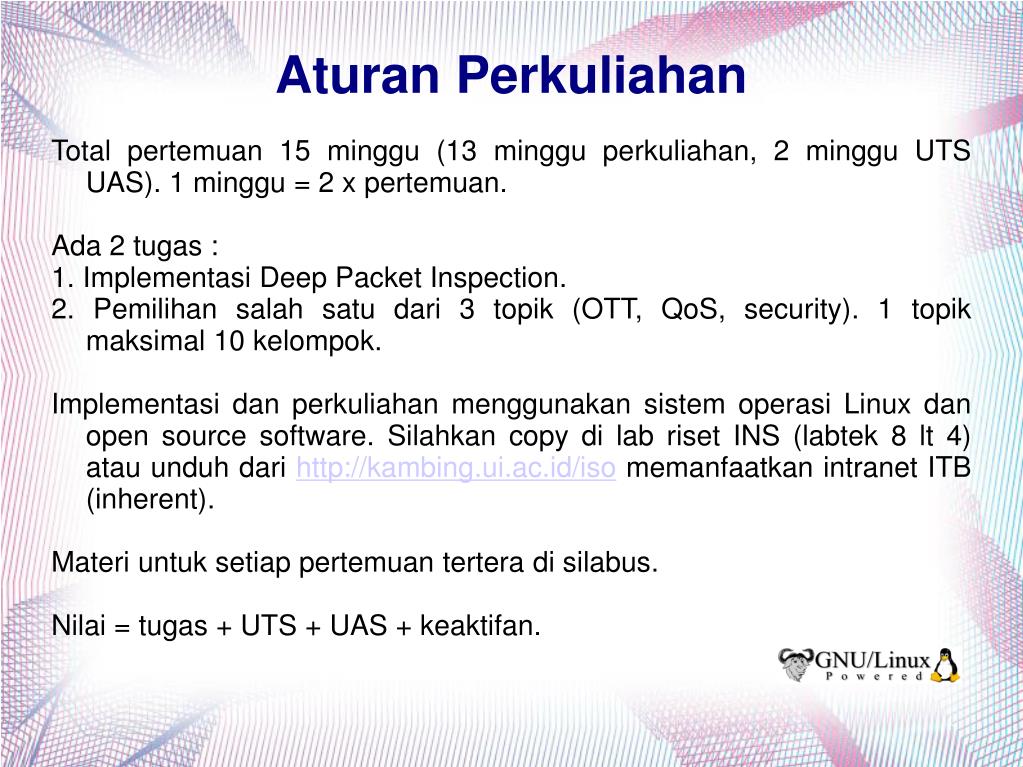 Aturan Perkuliahan

Total pertemuan 15 minggu (13 minggu perkuliahan, 2 minggu UTS UAS). 1 minggu = 2 x pertemuan.

Ada 2 tugas :
1. Implementasi Deep Packet Inspection.
2. Pemilihan salah satu dari 3 topik (OTT, QoS, security). 1 topik maksimal 10 kelompok.

Implementasi dan perkuliahan menggunakan sistem operasi Linux dan open source software. Silahkan copy di lab riset INS (labtek 8 lt 4) atau unduh dari http://kambing.ui.ac.id/iso memanfaatkan intranet ITB (inherent).

Materi untuk setiap pertemuan tertera di silabus.

Nilai = tugas + UTS + UAS + keaktifan.

GNU/Linux
Powered